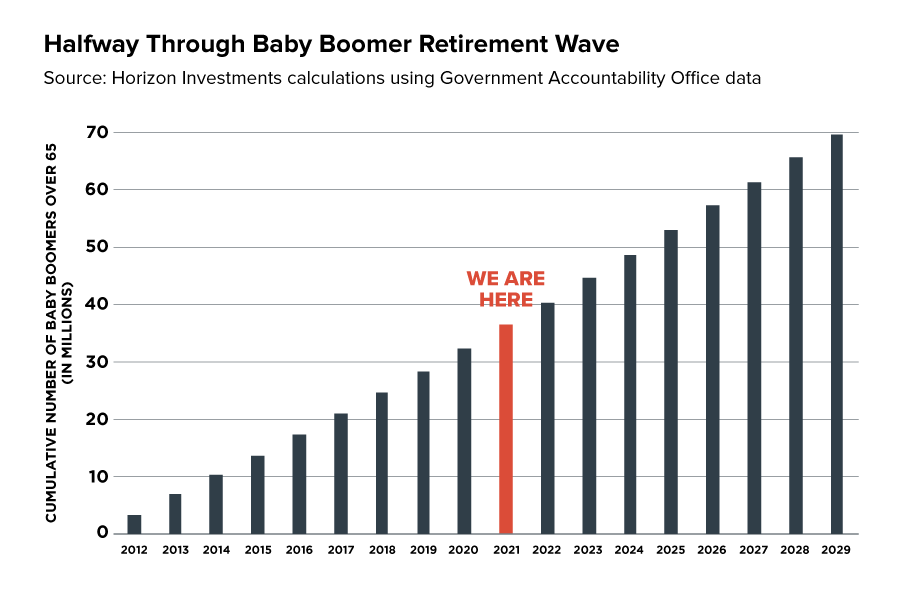 Halfway Through Baby Boomer Retirement Wave
Source: Horizon Investments calculations using Government Accountability Office data

CUMULATIVE NUMBER OF BABY BOOMERS OVER 65 (IN MILLIONS)

70
60
50
40
30
20
10
0

WE ARE HERE

2012 2013 2014 2015 2016 2017 2018 2019 2020 2021 2022 2023 2024 2025 2026 2027 2028 2029